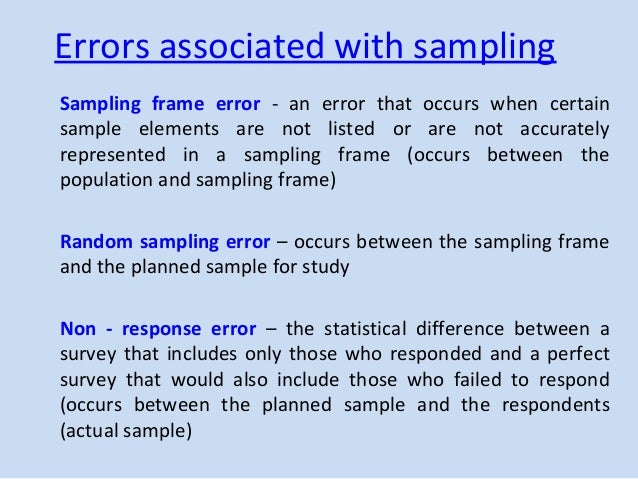 Errors associated with sampling

Sampling frame error - an error that occurs when certain sample elements are not listed or are not accurately represented in a sampling frame (occurs between the population and sampling frame)

Random sampling error – occurs between the sampling frame and the planned sample for study

Non - response error – the statistical difference between a survey that includes only those who responded and a perfect survey that would also include those who failed to respond (occurs between the planned sample and the respondents (actual sample)